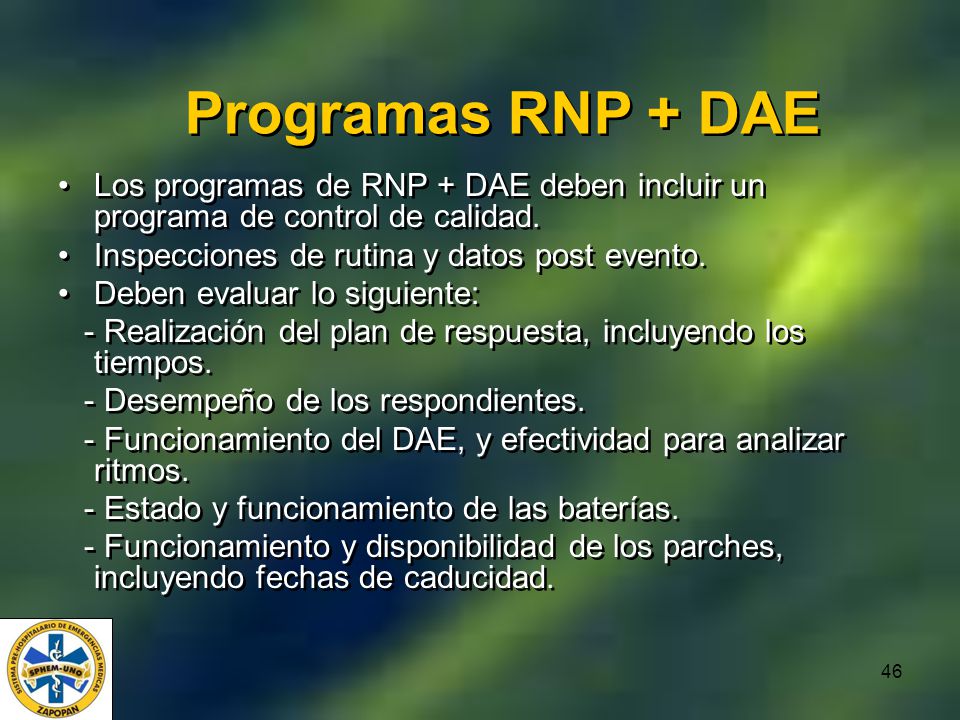 Programas RNP + DAE

• Los programas de RNP + DAE deben incluir un programa de control de calidad.
• Inspecciones de rutina y datos post evento.
• Deben evaluar lo siguiente:
- Realización del plan de respuesta, incluyendo los tiempos.
- Desempeño de los respondientes.
- Funcionamiento del DAE, y efectividad para analizar ritmos.
- Estado y funcionamiento de las baterías.
- Funcionamiento y disponibilidad de los parches, incluyendo fechas de caducidad.

SISTEMA PREHOSPITALARIO DE EMERGENCIAS MEDICAS
SPHEM-UNO
ZAPOPAN

46